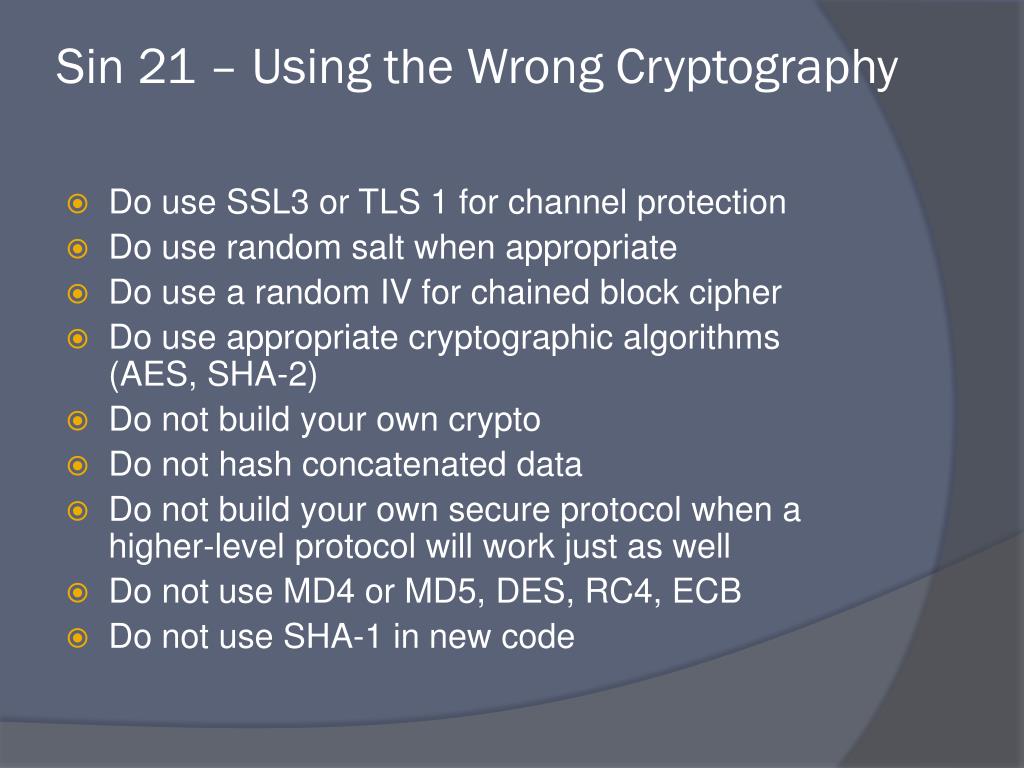 Sin 21 – Using the Wrong Cryptography

Do use SSL3 or TLS 1 for channel protection
Do use random salt when appropriate
Do use a random IV for chained block cipher
Do use appropriate cryptographic algorithms (AES, SHA-2)
Do not build your own crypto
Do not hash concatenated data
Do not build your own secure protocol when a higher-level protocol will work just as well
Do not use MD4 or MD5, DES, RC4, ECB
Do not use SHA-1 in new code